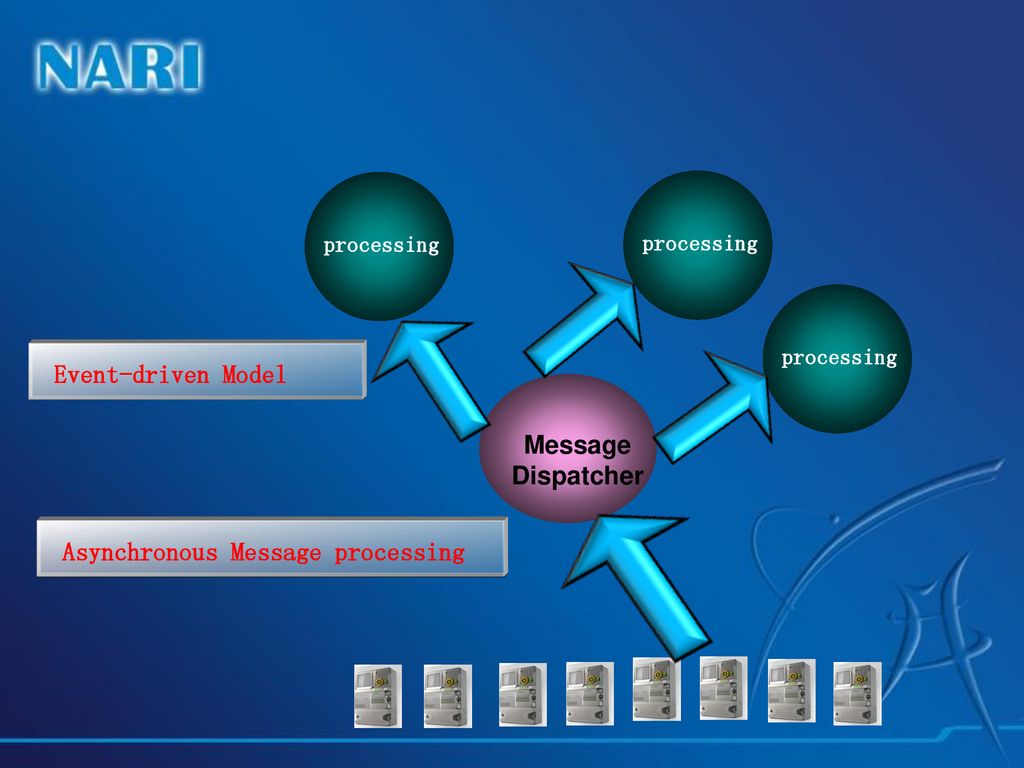 NARI

processing

processing

processing

Event-driven Model

Message Dispatcher

Asynchronous Message processing